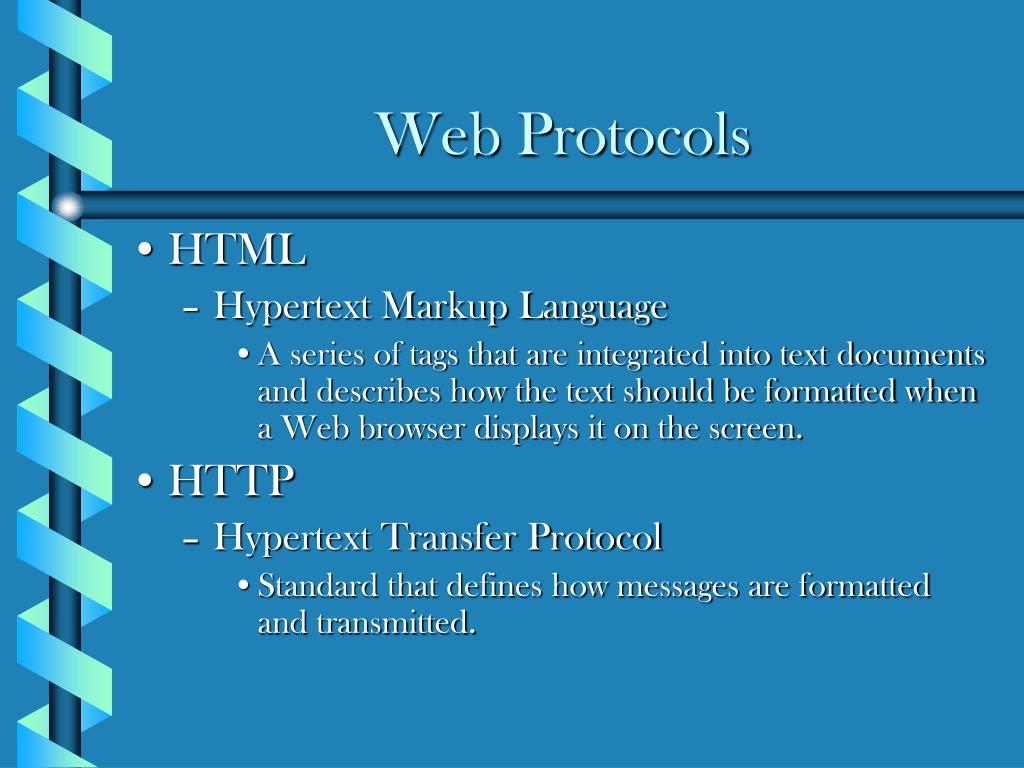 Web Protocols

• HTML
– Hypertext Markup Language
• A series of tags that are integrated into text documents and describes how the text should be formatted when a Web browser displays it on the screen.

• HTTP
– Hypertext Transfer Protocol
• Standard that defines how messages are formatted and transmitted.